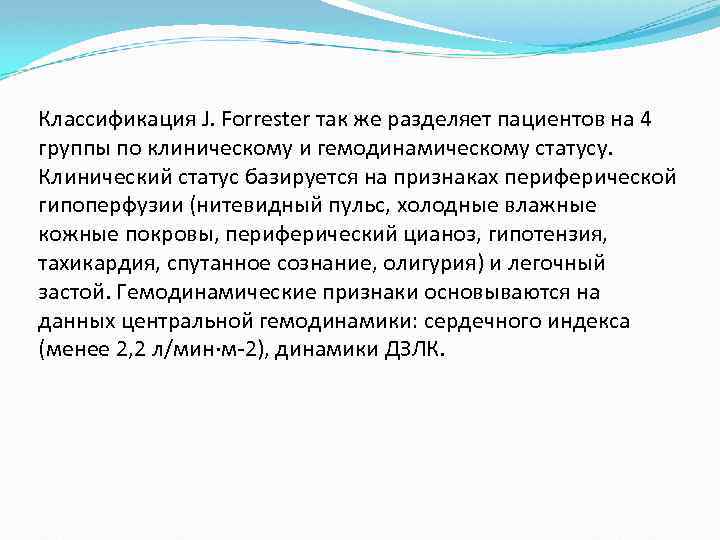 Классификация J. Forrester так же разделяет пациентов на 4 группы по клиническому и гемодинамическому статусу. Клинический статус базируется на признаках периферической гипоперфузии (нитевидный пульс, холодные влажные кожные покровы, периферический цианоз, гипотензия, тахикардия, спутанное сознание, олигурия) и легочный застой. Гемодинамические признаки основываются на данных центральной гемодинамики: сердечного индекса (менее 2,2 л/мин·м-2), динамики ДЗЛК.